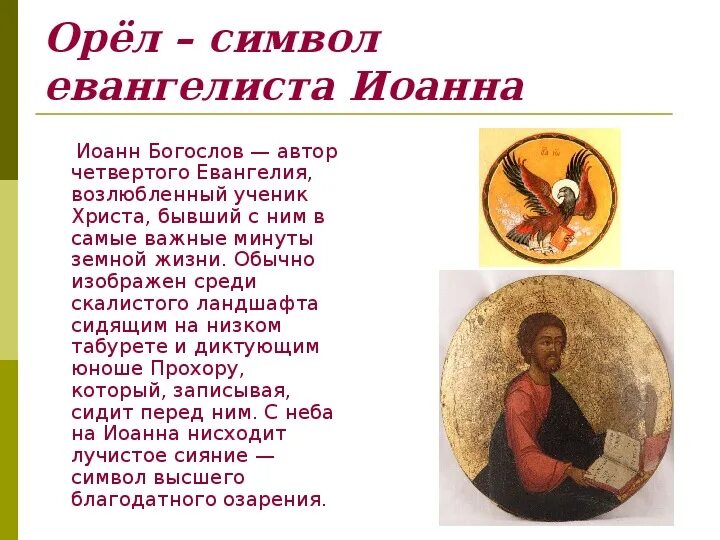 Орёл – символ евангелиста Иоанна

Иоанн Богослов — автор четвертого Евангелия, возлюбленный ученик Христа, бывший с ним в самые важные минуты земной жизни. Обычно изображен среди скалистого ландшафта сидящим на низком табурете и диктующим юноше Прохору, который, записывая, сидит перед ним. С неба на Иоанна нисходит лучистое сияние — символ высшего благодатного озарения.